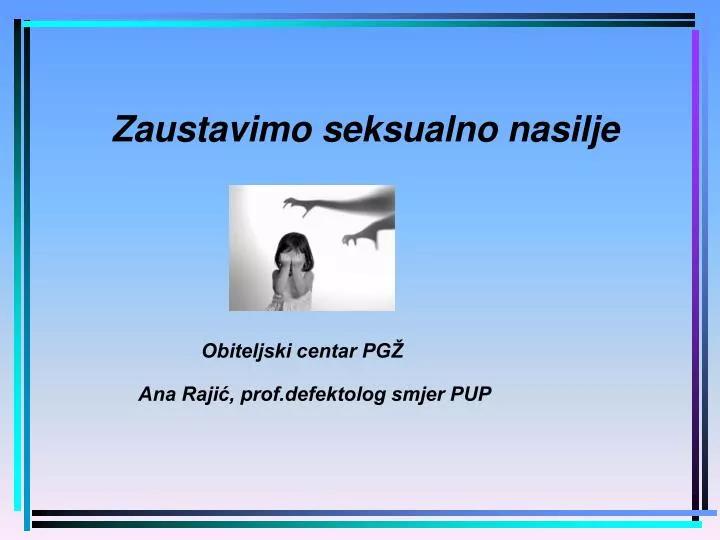 Zaustavimo seksualno nasilje

Obiteljski centar PGŽ

Ana Rajić, prof.defektolog smjer PUP